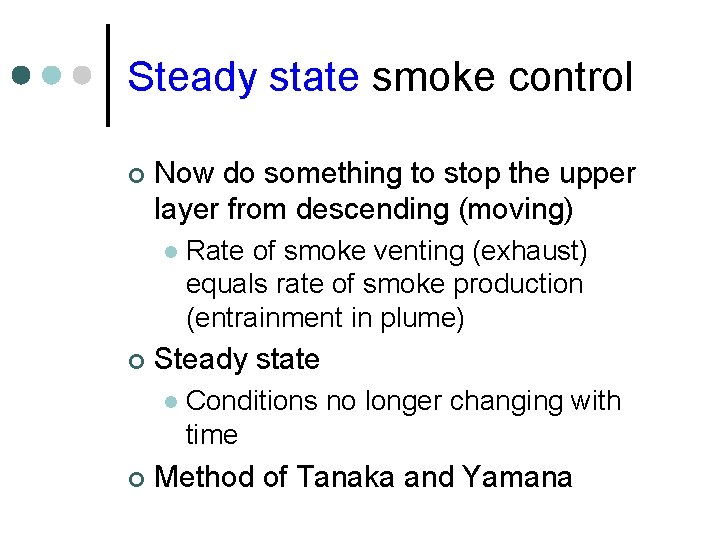 Steady state smoke control

Now do something to stop the upper layer from descending (moving)

Rate of smoke venting (exhaust) equals rate of smoke production (entrainment in plume)

Steady state

Conditions no longer changing with time

Method of Tanaka and Yamana